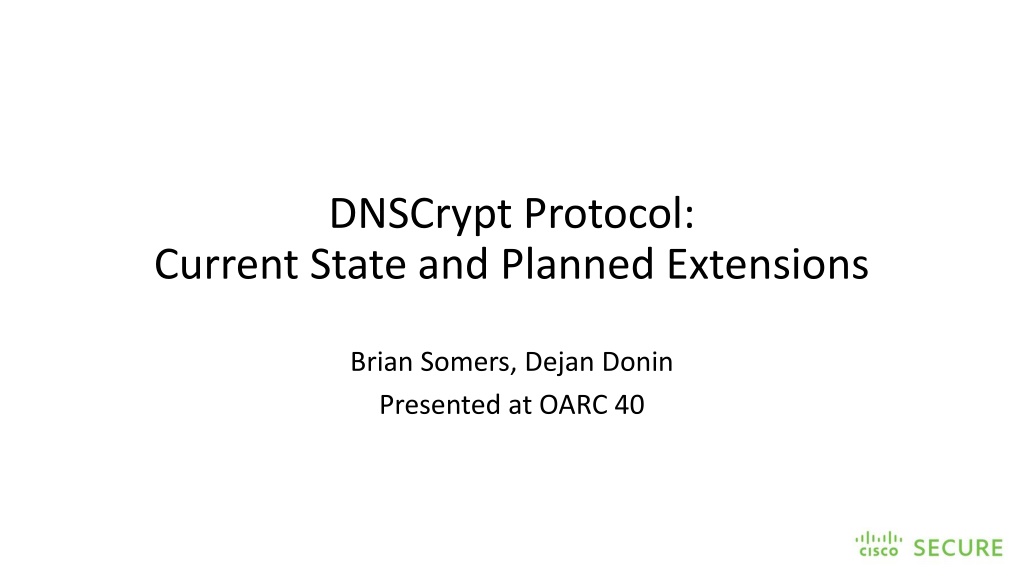 DNSCrypt Protocol:
Current State and Planned Extensions

Brian Somers, Dejan Donin
Presented at OARC 40

cisco SECURE